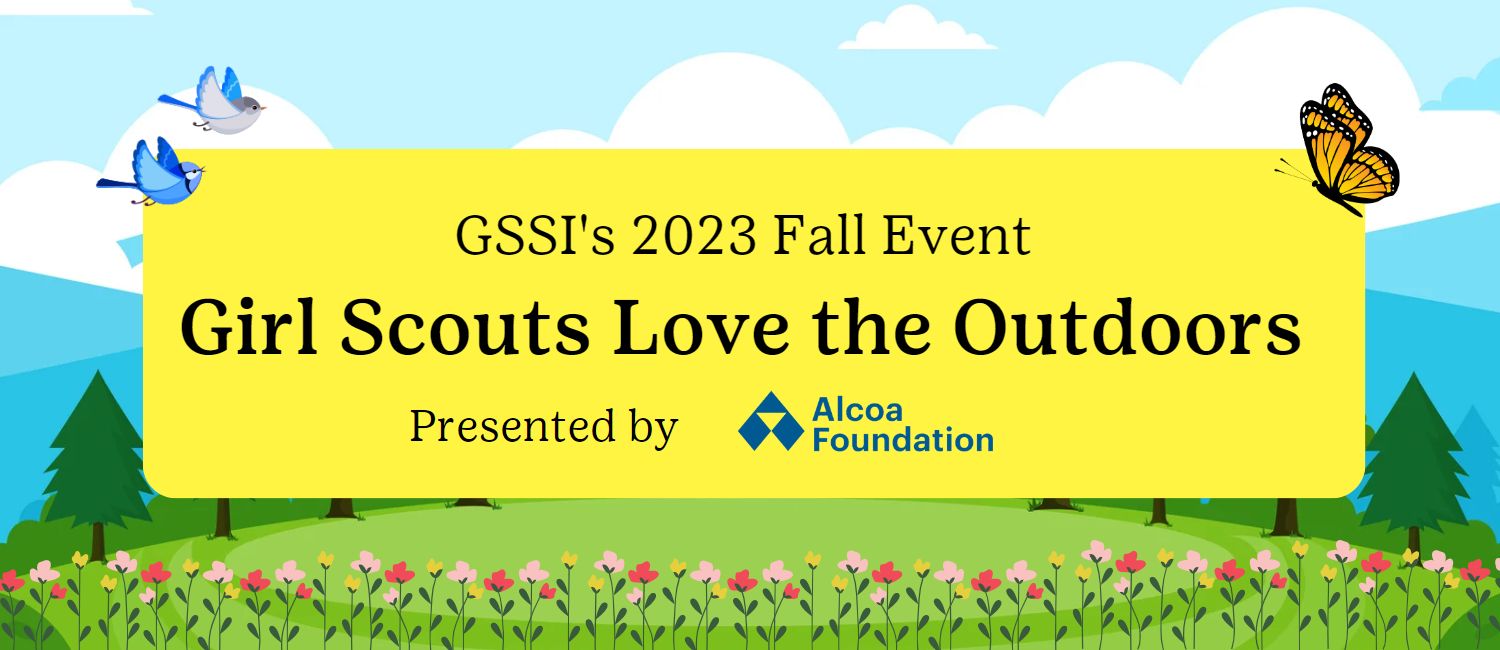 GSSI's 2023 Fall Event

Girl Scouts Love the Outdoors

Presented by

Alcoa Foundation